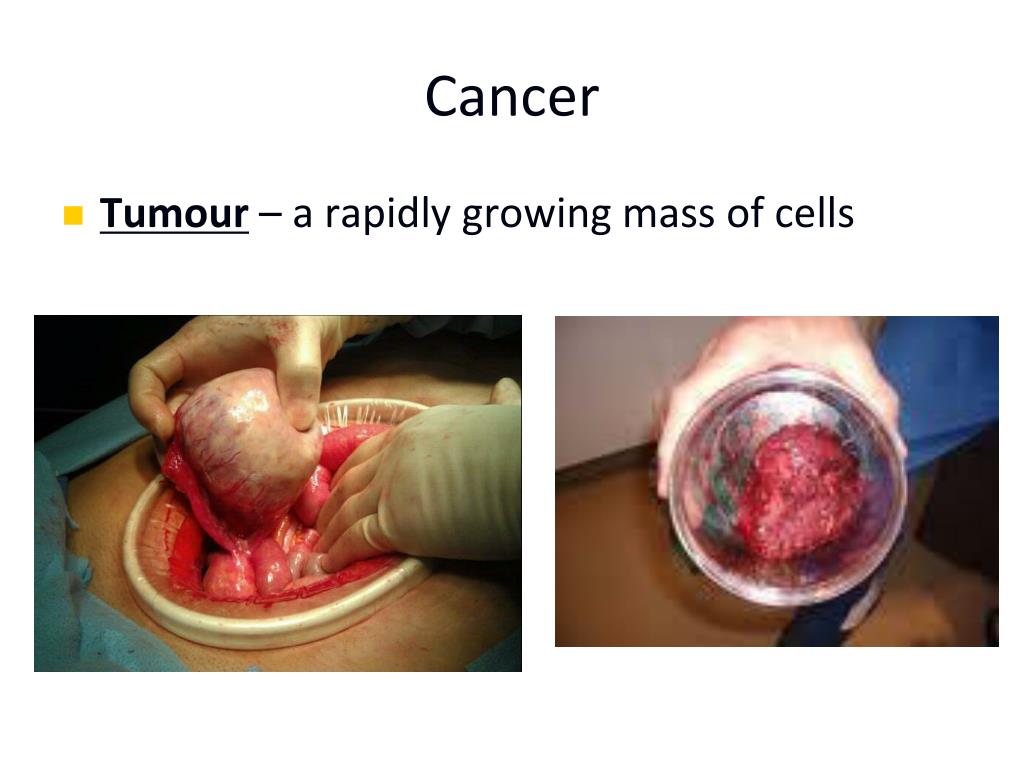 Cancer

Tumour – a rapidly growing mass of cells